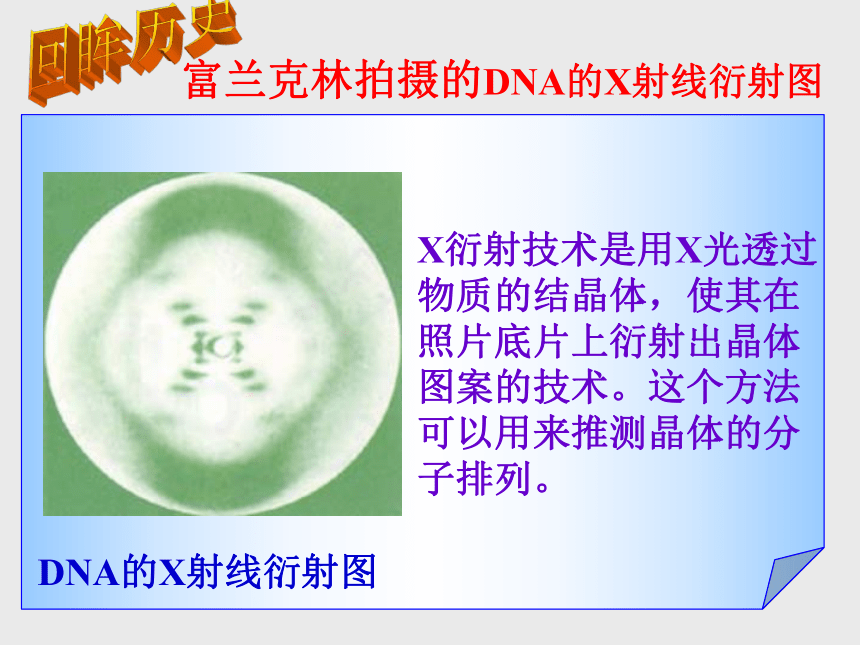 回眸历史

富兰克林拍摄的DNA的X射线衍射图

X衍射技术是用X光透过物质的结晶体，使其在照片底片上衍射出晶体图案的技术。这个方法可以用来推测晶体的分子排列。

DNA的X射线衍射图